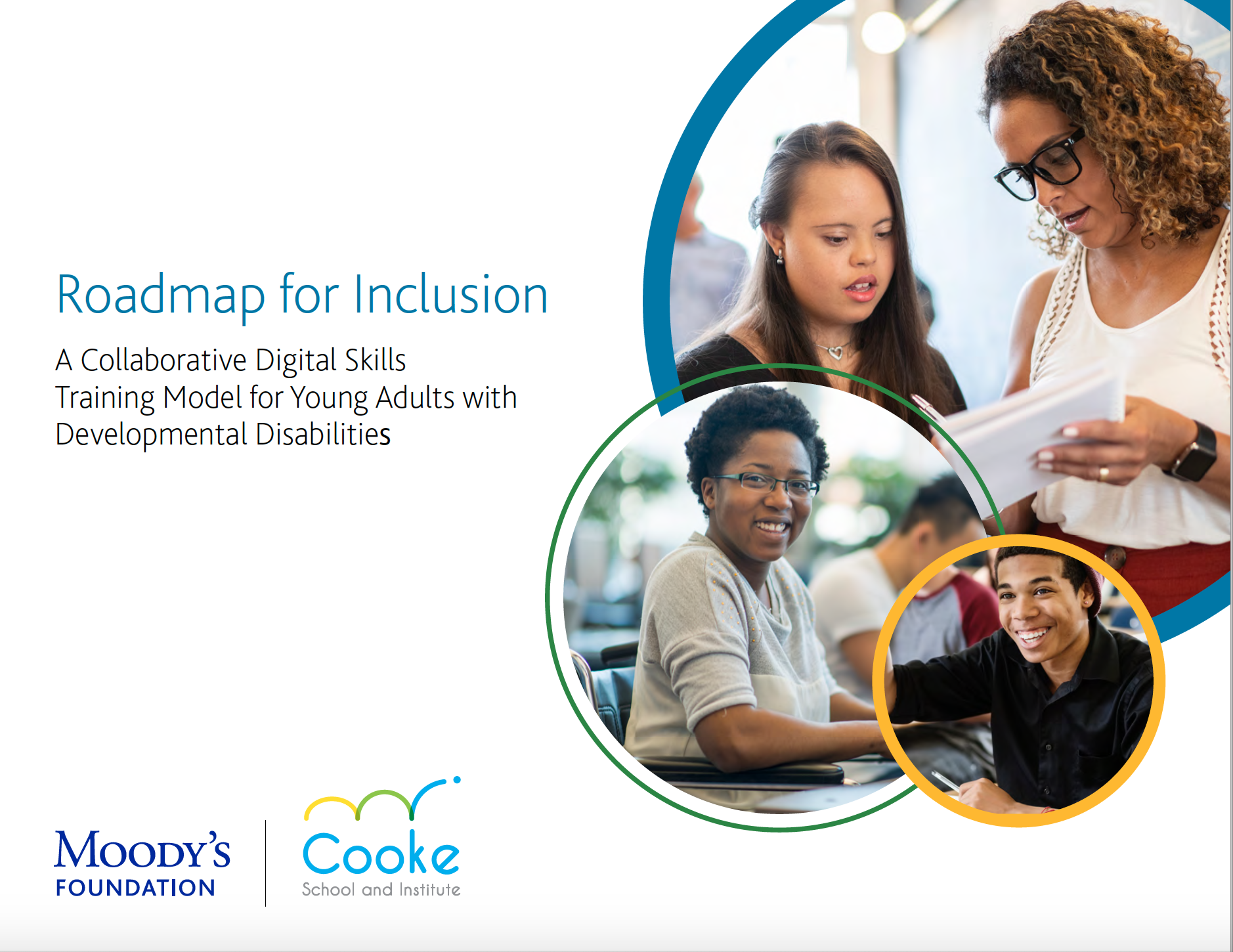 Roadmap for Inclusion

A Collaborative Digital Skills Training Model for Young Adults with Developmental Disabilities

MOODY'S
FOUNDATION

Cooke
School and Institute